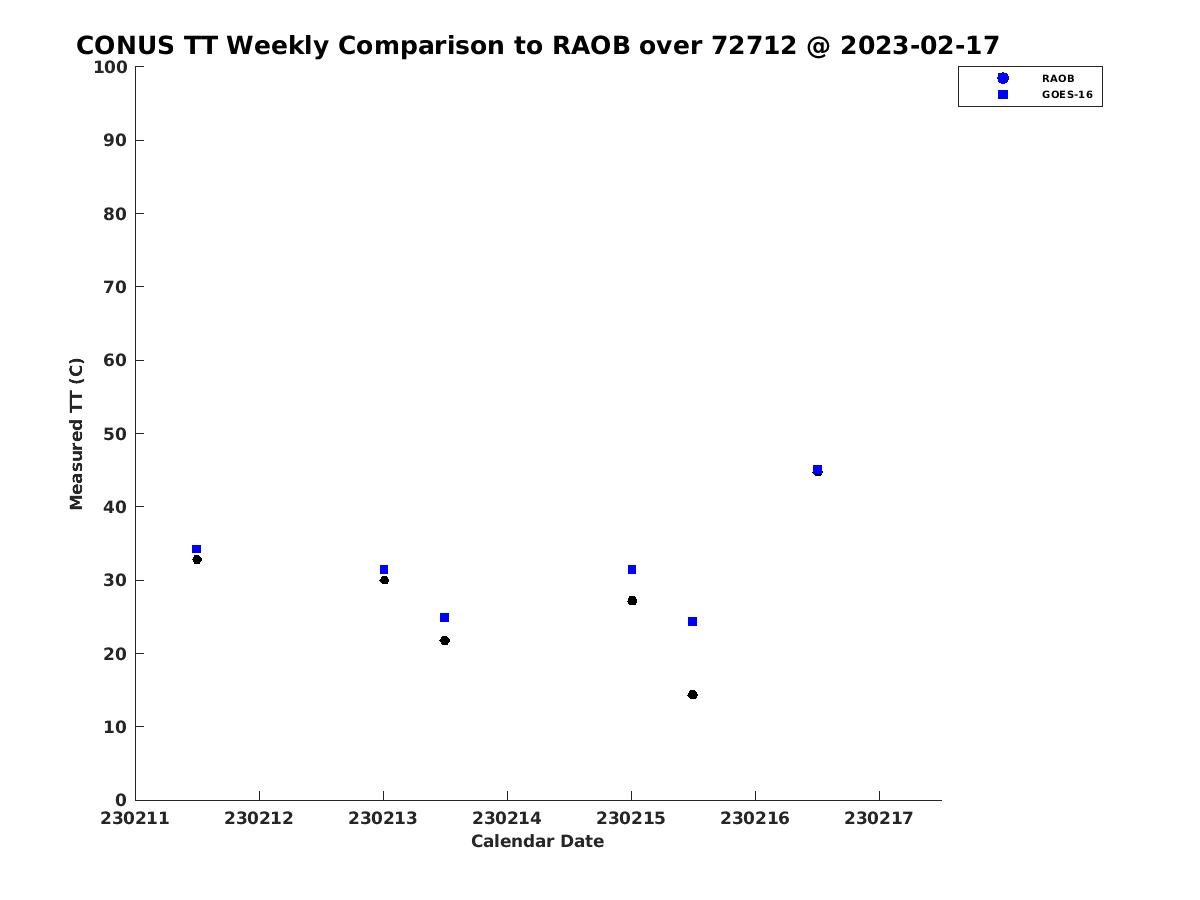 CONUS TT Weekly Comparison to RAOB over 72712 @ 2023-02-17

RAOB
GOES-16

Measured TT (C)

100
90
80
70
60
50
40
30
20
10
0

230211 230212 230213 230214 230215 230216 230217

Calendar Date